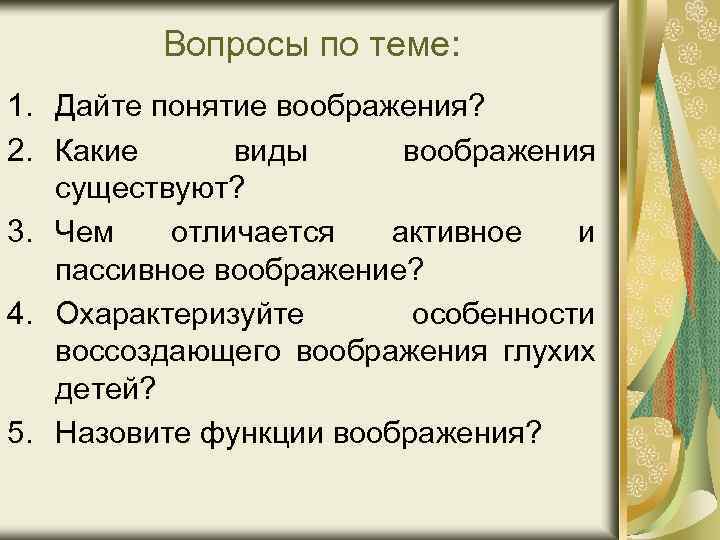 Вопросы по теме:

1. Дайте понятие воображения?
2. Какие виды воображения существуют?
3. Чем отличается активное и пассивное воображение?
4. Охарактеризуйте особенности воссоздающего воображения глухих детей?
5. Назовите функции воображения?